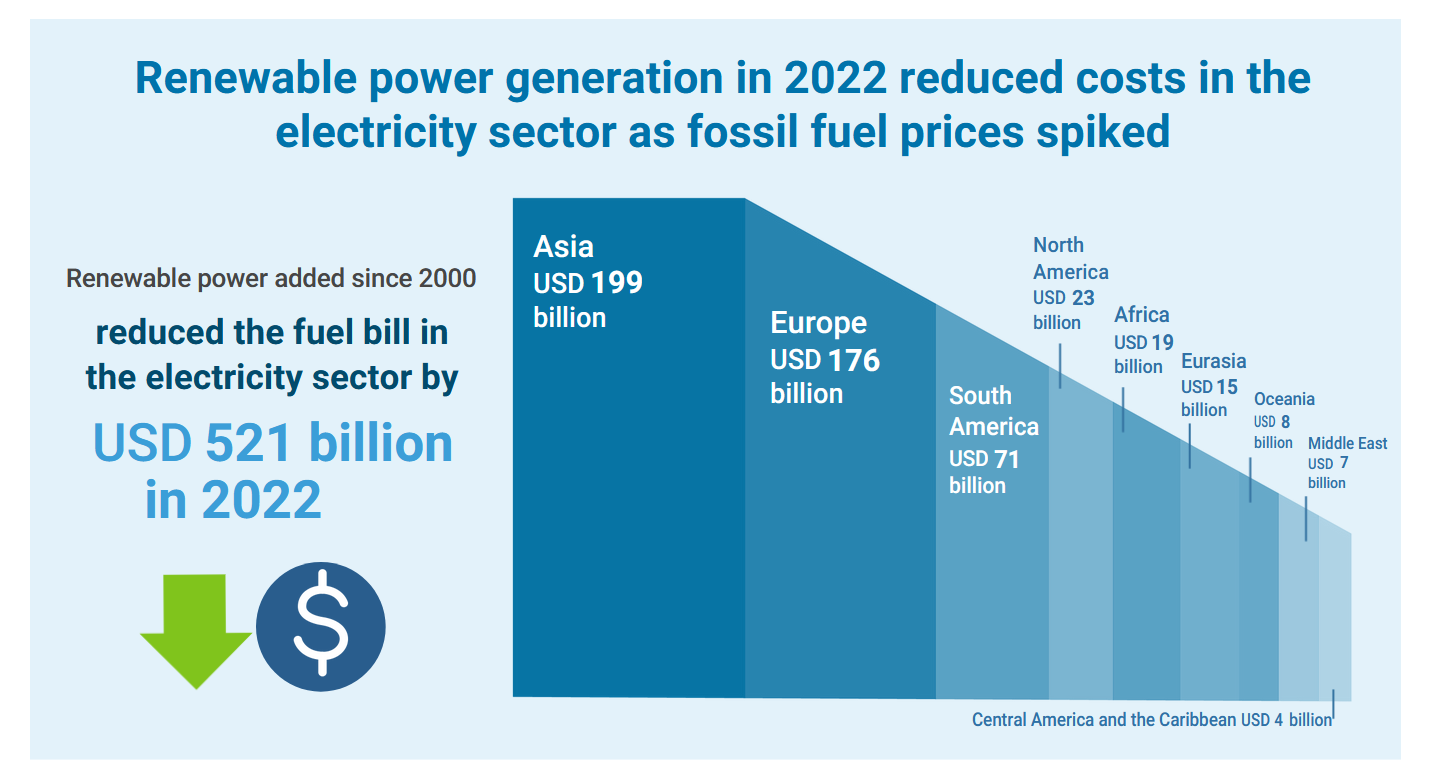 Renewable power generation in 2022 reduced costs in the electricity sector as fossil fuel prices spiked

Renewable power added since 2000

reduced the fuel bill in the electricity sector by

USD 521 billion in 2022

$

Asia
USD 199 billion

Europe
USD 176 billion

South America
USD 71 billion

North America
USD 23 billion

Africa
USD 19 billion

Eurasia
USD 15 billion

Oceania
USD 8 billion

Middle East
USD 7 billion

Central America and the Caribbean USD 4 billion